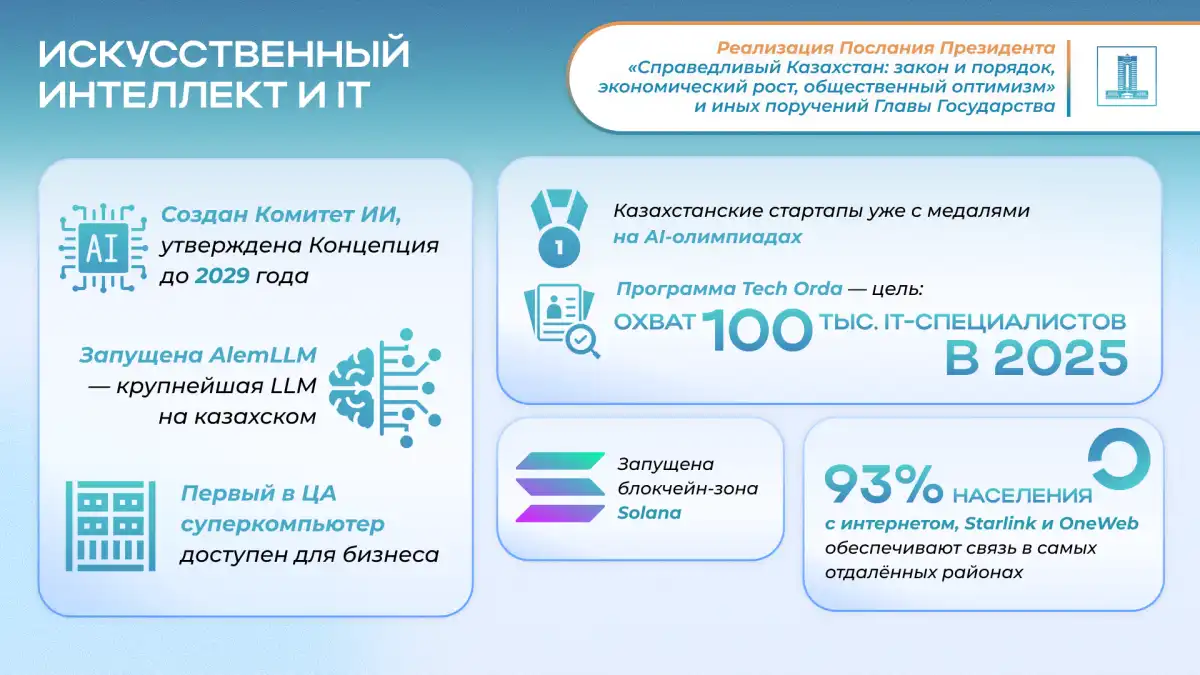 ИСКУССТВЕННЫЙ ИНТЕЛЛЕКТ И IT

Реализация Послания Президента «Справедливый Казахстан: закон и порядок, экономический рост, общественный оптимизм» и иных поручений Главы Государства

AI

Создан Комитет ИИ, утверждена Концепция до 2029 года

Запущена AlemLLM — крупнейшая LLM на казахском

Первый в ЦА суперкомпьютер доступен для бизнеса

1

Казахстанские стартапы уже с медалями на AI-олимпиадах

Программа Tech Orda — цель:
ОХВАТ 100 ТЫС. IT-СПЕЦИАЛИСТОВ В 2025

Запущена блокчейн-зона Solana

93% НАСЕЛЕНИЯ с интернетом, Starlink и OneWeb обеспечивают связь в самых отдалённых районах